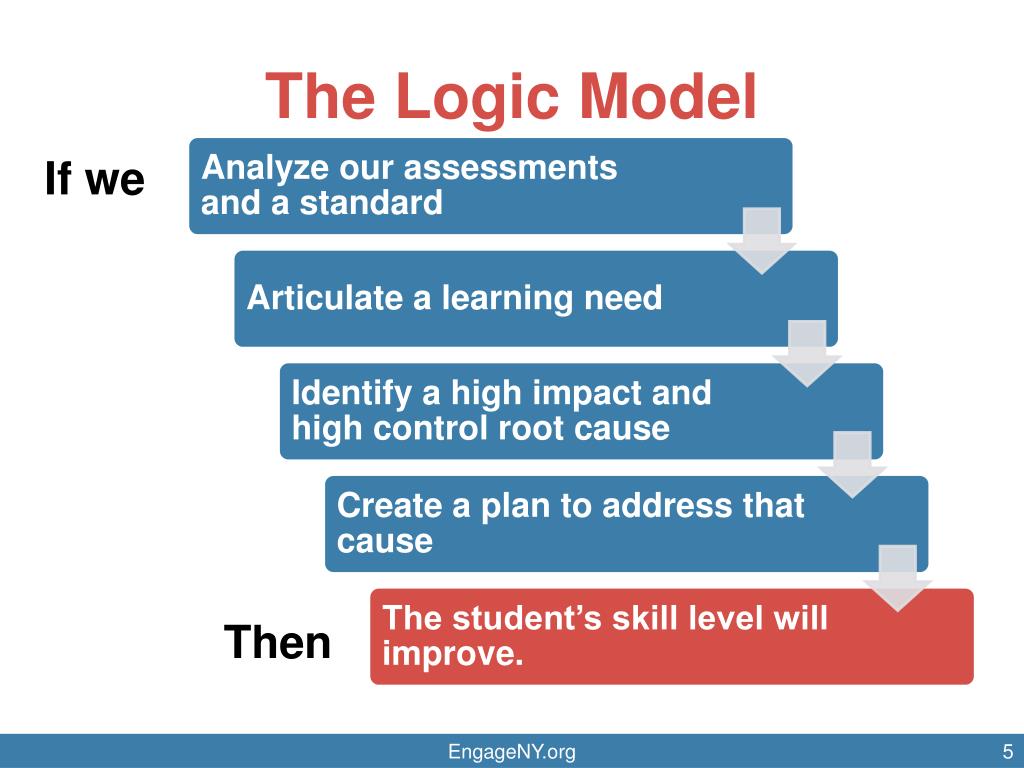 The Logic Model

If we

Analyze our assessments and a standard

Articulate a learning need

Identify a high impact and high control root cause

Create a plan to address that cause

Then

The student’s skill level will improve.

EngageNY.org

5